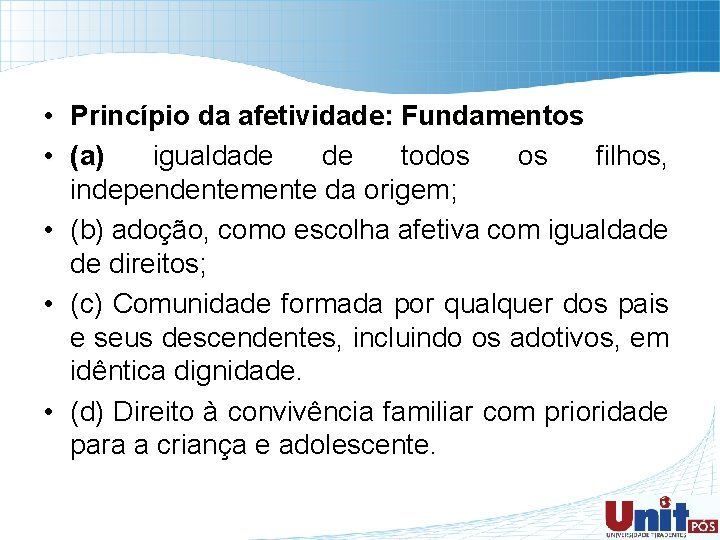 • Princípio da afetividade: Fundamentos

• (a) igualdade de todos os filhos, independentemente da origem;

• (b) adoção, como escolha afetiva com igualdade de direitos;

• (c) Comunidade formada por qualquer dos pais e seus descendentes, incluindo os adotivos, em idêntica dignidade.

• (d) Direito à convivência familiar com prioridade para a criança e adolescente.

Unit PÓS
UNIVERSIDADE TIRADENTES